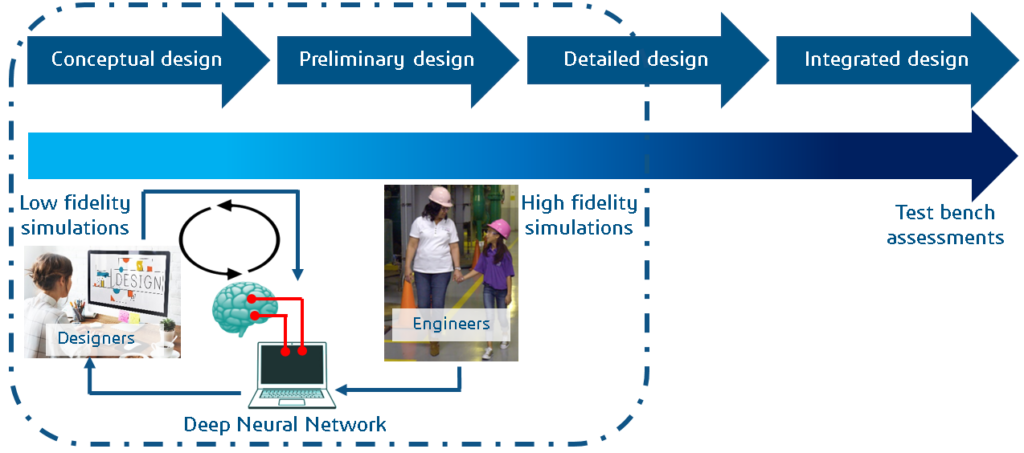 Conceptual design

Preliminary design

Detailed design

Integrated design

Low fidelity simulations

High fidelity simulations

Test bench assessments

DESIGN

Designers

Engineers

Deep Neural Network